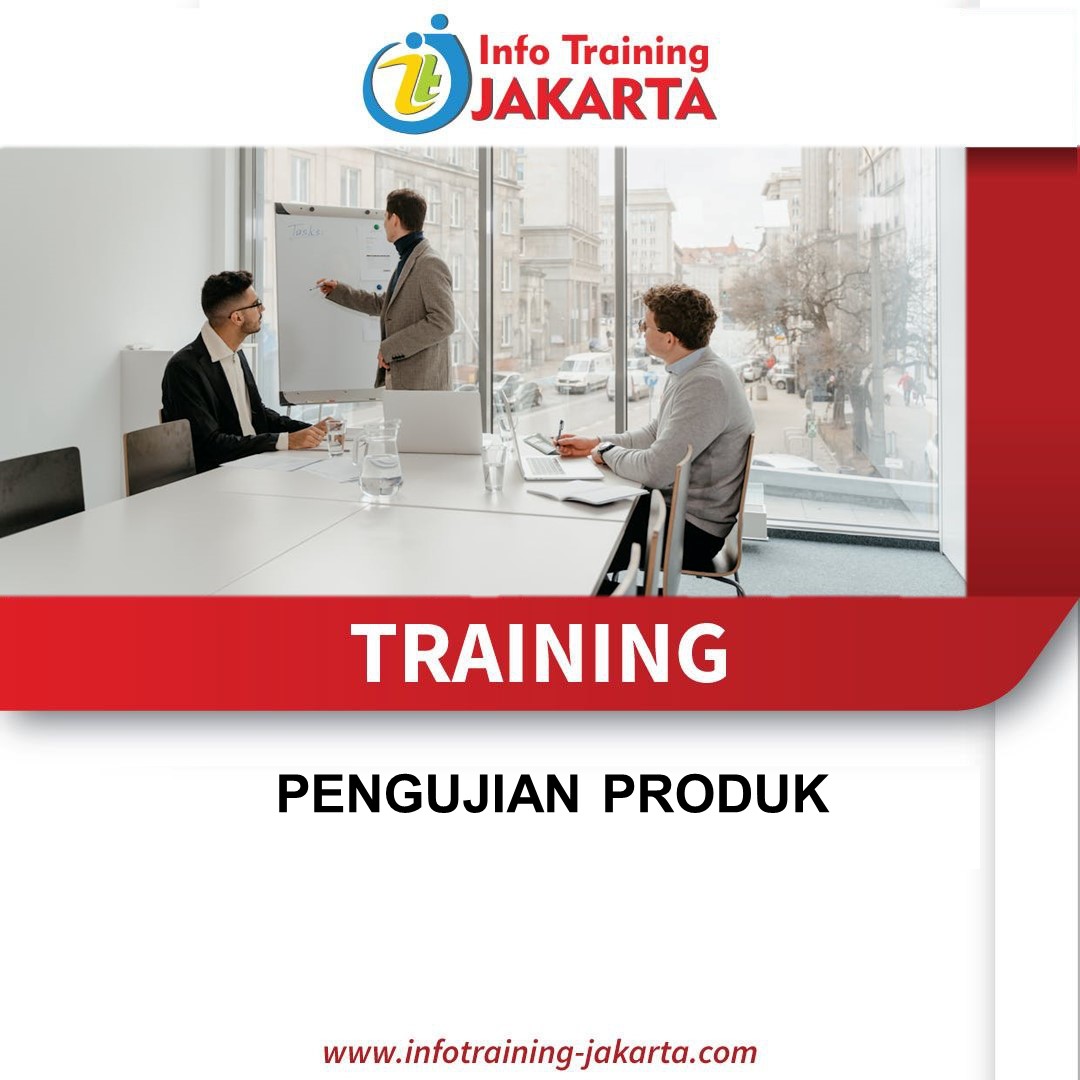 Info Training JAKARTA

Tasks

TRAINING

PENGUJIAN PRODUK

www.infotraining-jakarta.com